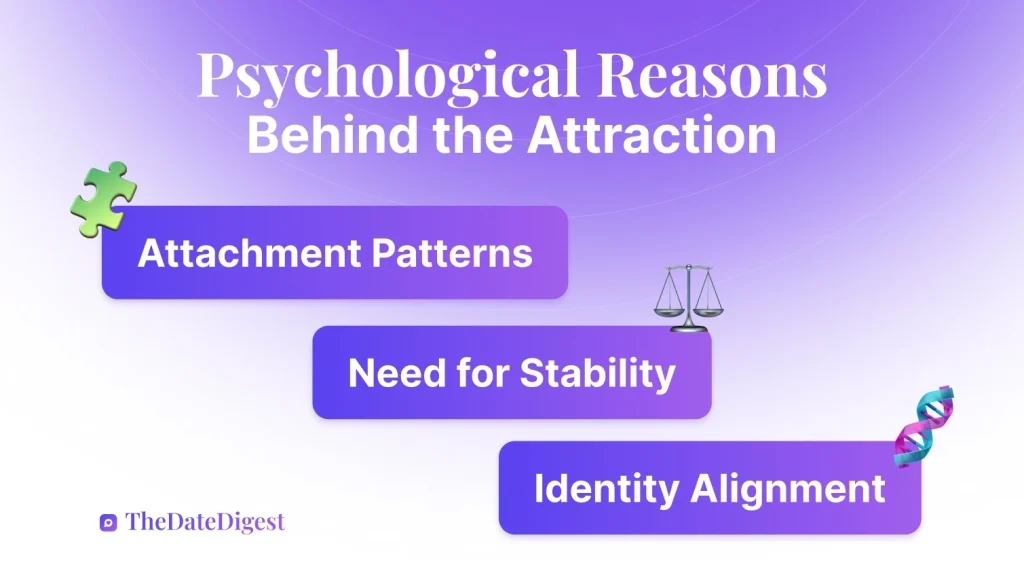 Psychological Reasons
Behind the Attraction

Attachment Patterns

Need for Stability

Identity Alignment

TheDateDigest